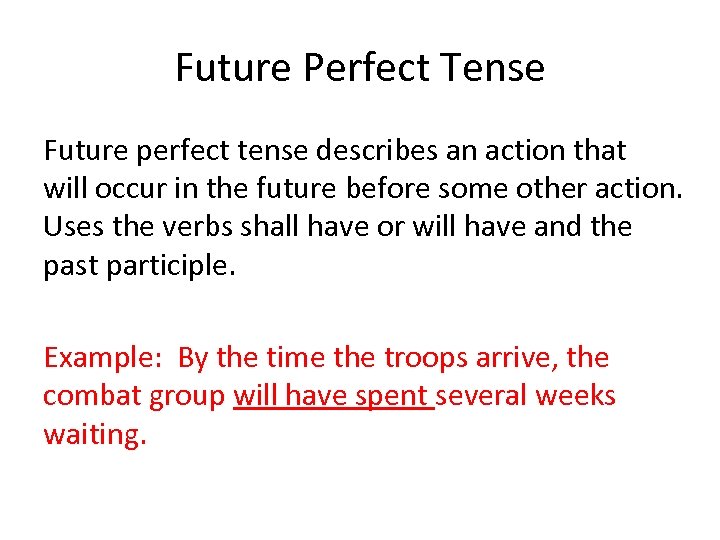 Future Perfect Tense

Future perfect tense describes an action that will occur in the future before some other action. Uses the verbs shall have or will have and the past participle.

Example: By the time the troops arrive, the combat group will have spent several weeks waiting.